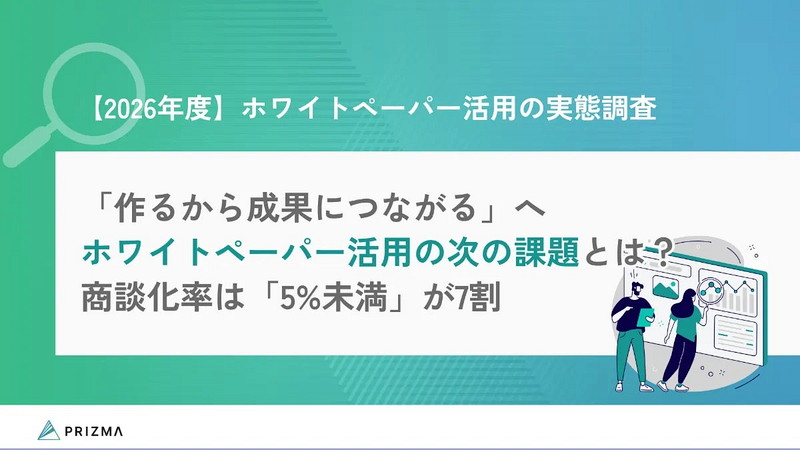 【2026年度】ホワイトペーパー活用の実態調査

「作るから成果につながる」へ
ホワイトペーパー活用の次の課題とは？
商談化率は「5%未満」が7割

PRIZMA